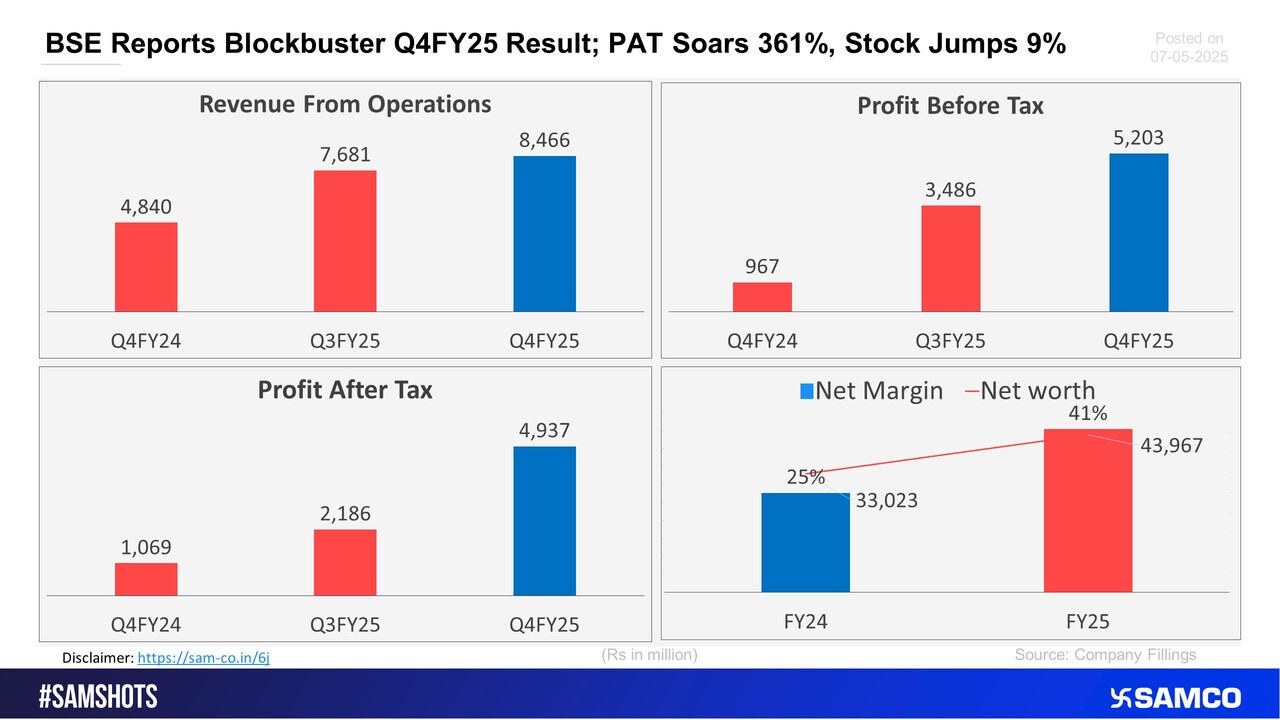 BSE Reports Blockbuster Q4FY25 Result; PAT Soars 361%, Stock Jumps 9%

Posted on 07-05-2025

Revenue From Operations

4,840
7,681
8,466

Q4FY24 Q3FY25 Q4FY25

Profit Before Tax

967
3,486
5,203

Q4FY24 Q3FY25 Q4FY25

Profit After Tax

1,069
2,186
4,937

Q4FY24 Q3FY25 Q4FY25

Net Margin Net worth

25%
33,023
41%
43,967

FY24 FY25

Disclaimer: https://sam-co.in/6j

(Rs in million)

Source: Company Fillings

#SAMSHOTS

SAMCO